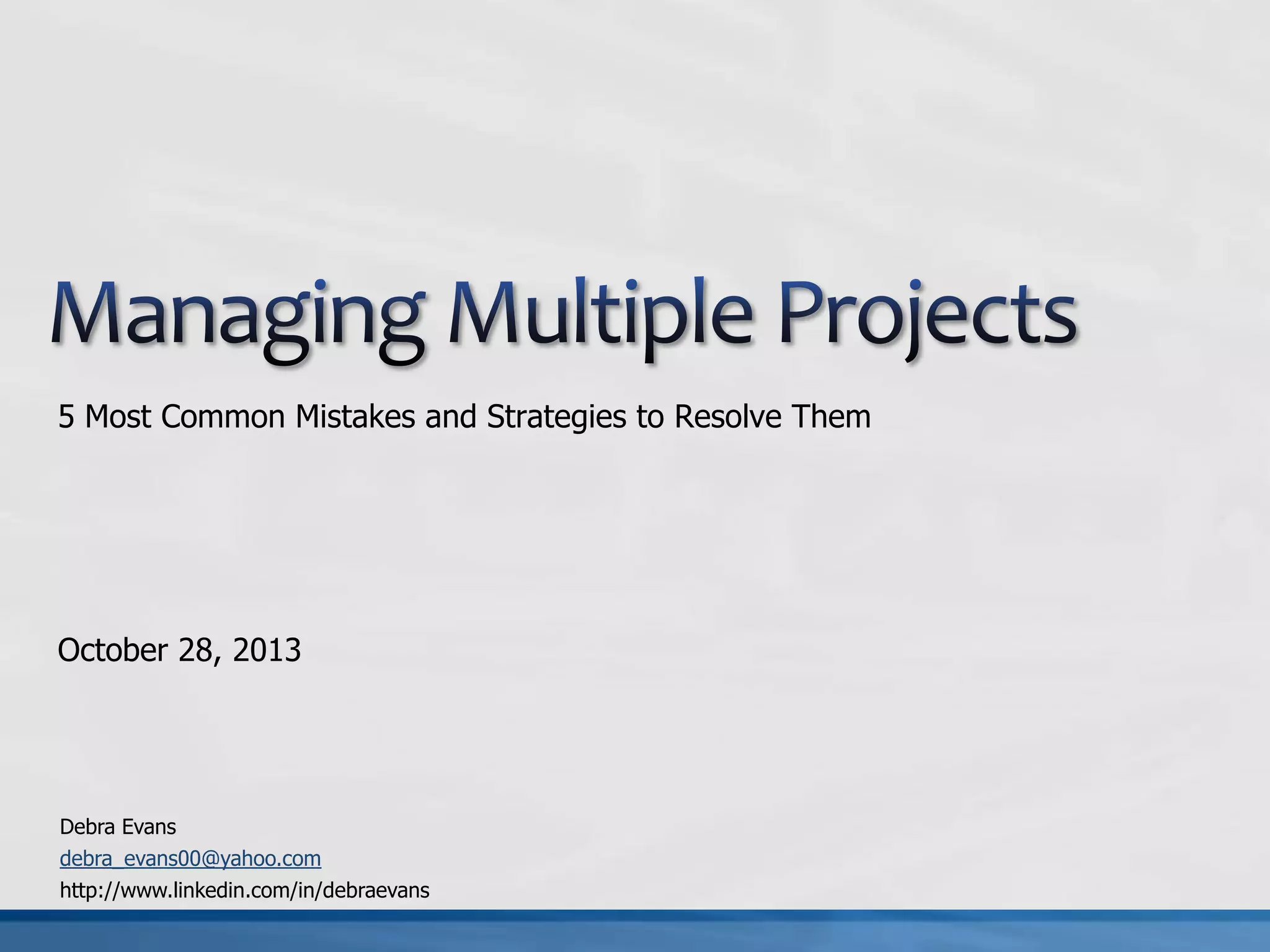 Managing Multiple Projects

5 Most Common Mistakes and Strategies to Resolve Them

October 28, 2013

Debra Evans
debra_evans00@yahoo.com
http://www.linkedin.com/in/debraevans